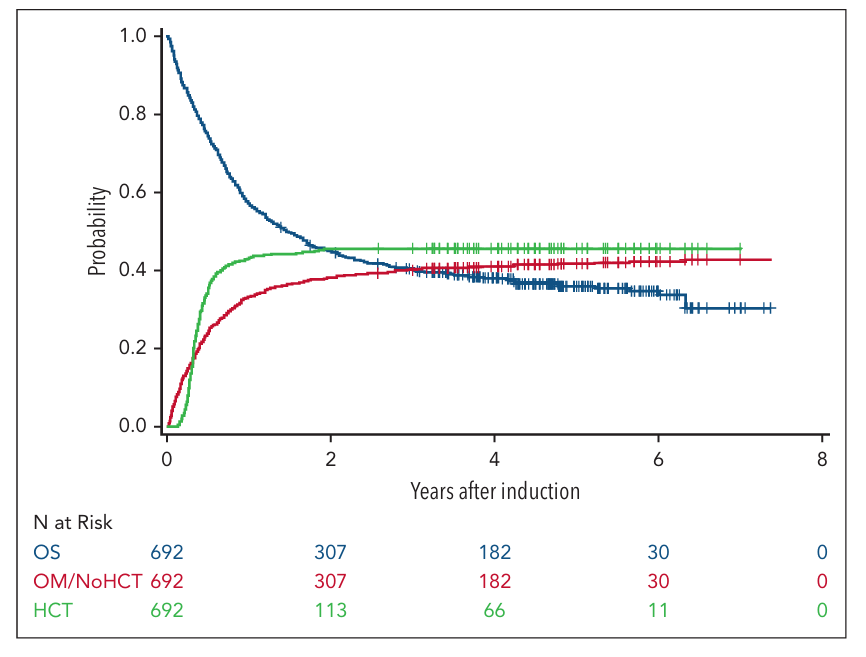 1.0
0.8
0.6
0.4
0.2
0.0
Probability
0
2
4
6
8
Years after induction

N at Risk

| | | | | | |
|---|---|---|---|---|---|
| OS | 692 | 307 | 182 | 30 | 0 |
| OM/NoHCT | 692 | 307 | 182 | 30 | 0 |
| HCT | 692 | 113 | 66 | 11 | 0 |